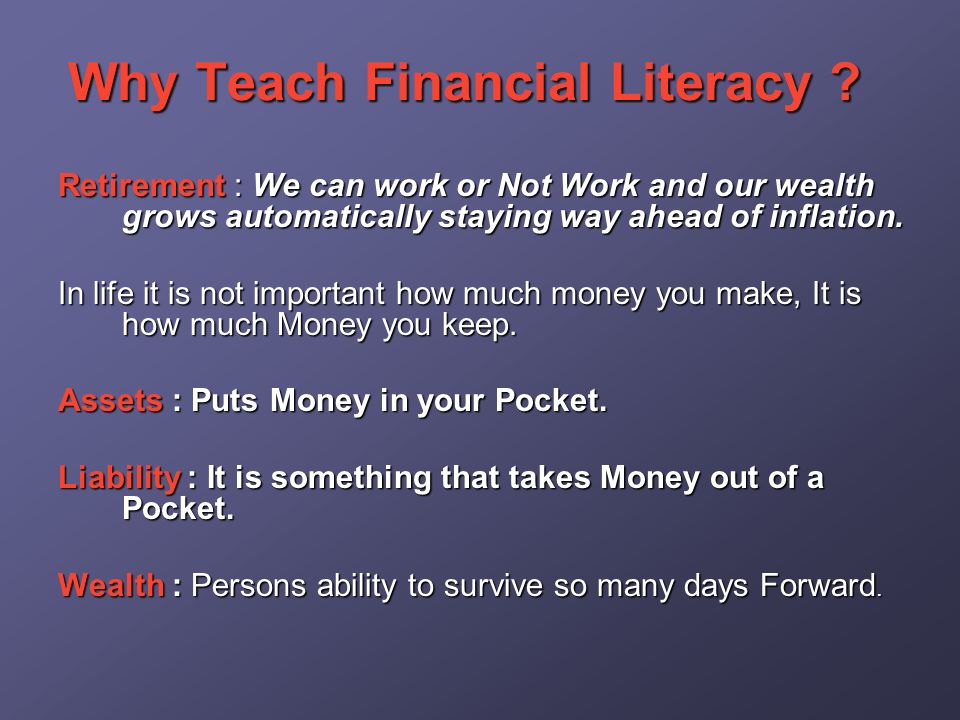 Why Teach Financial Literacy ?

Retirement : We can work or Not Work and our wealth grows automatically staying way ahead of inflation.

In life it is not important how much money you make, It is how much Money you keep.

Assets : Puts Money in your Pocket.

Liability : It is something that takes Money out of a Pocket.

Wealth : Persons ability to survive so many days Forward.